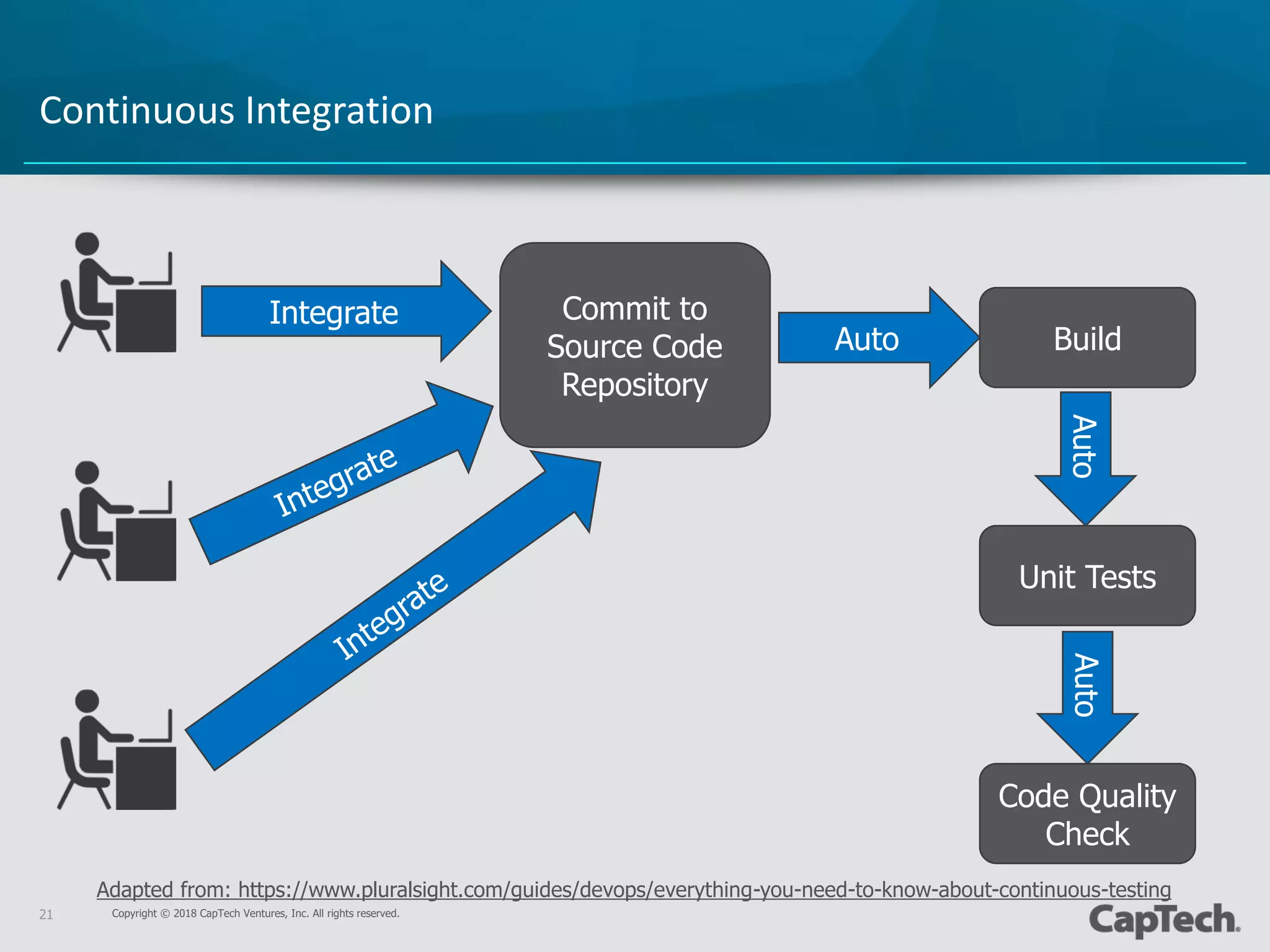 Continuous Integration

Integrate

Integrate

Integrate

Commit to Source Code Repository

Auto

Build

Auto

Unit Tests

Auto

Code Quality Check

Adapted from: https://www.pluralsight.com/guides/devops/everything-you-need-to-know-about-continuous-testing

21

Copyright © 2018 CapTech Ventures, Inc. All rights reserved.

CapTech.